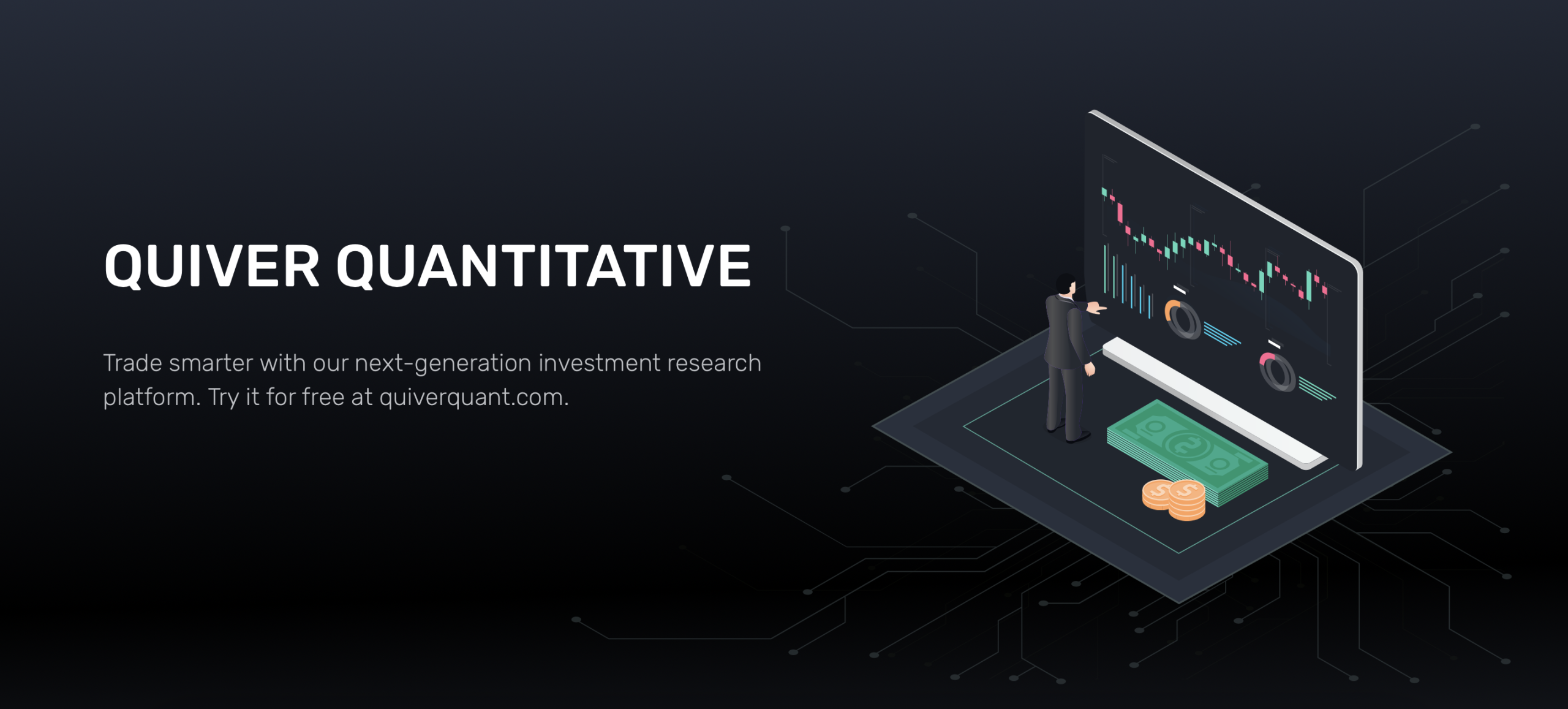 QUIVER QUANTITATIVE

Trade smarter with our next-generation investment research platform. Try it for free at quiverquant.com.